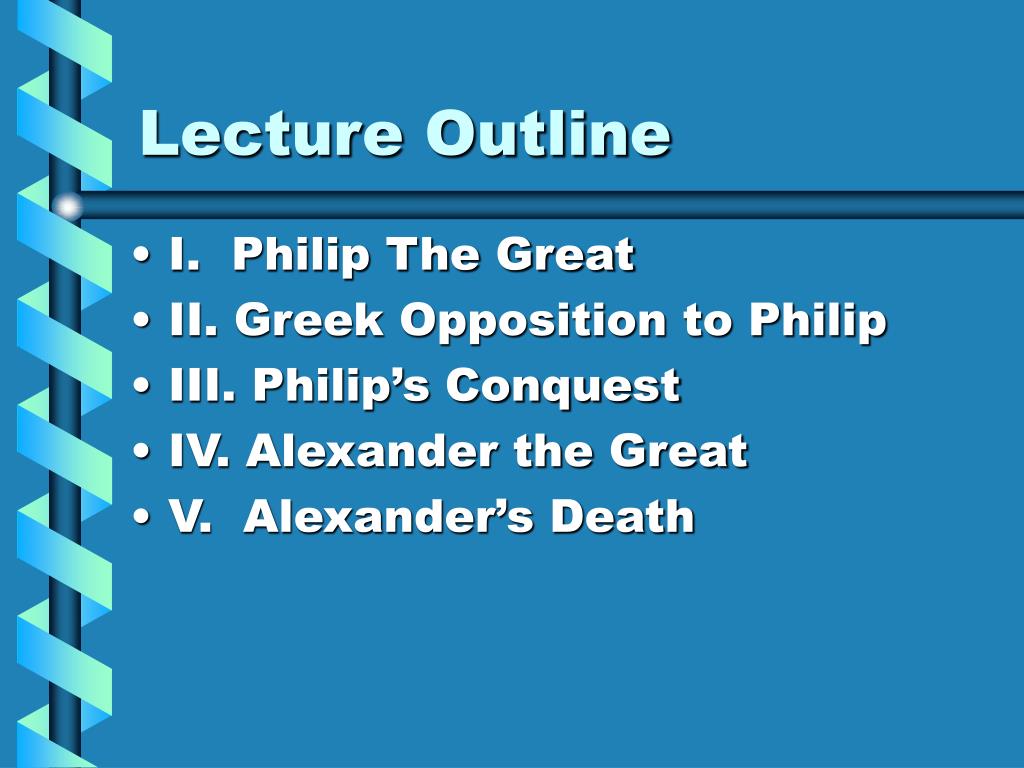 Lecture Outline

• I. Philip The Great
• II. Greek Opposition to Philip
• III. Philip’s Conquest
• IV. Alexander the Great
• V. Alexander’s Death